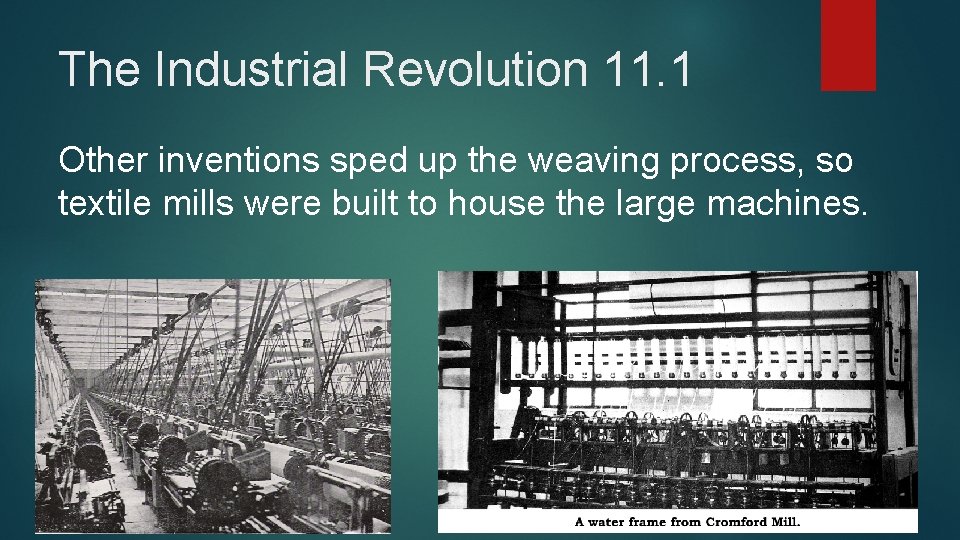 The Industrial Revolution 11.1

Other inventions sped up the weaving process, so textile mills were built to house the large machines.

A water frame from Cromford Mill.